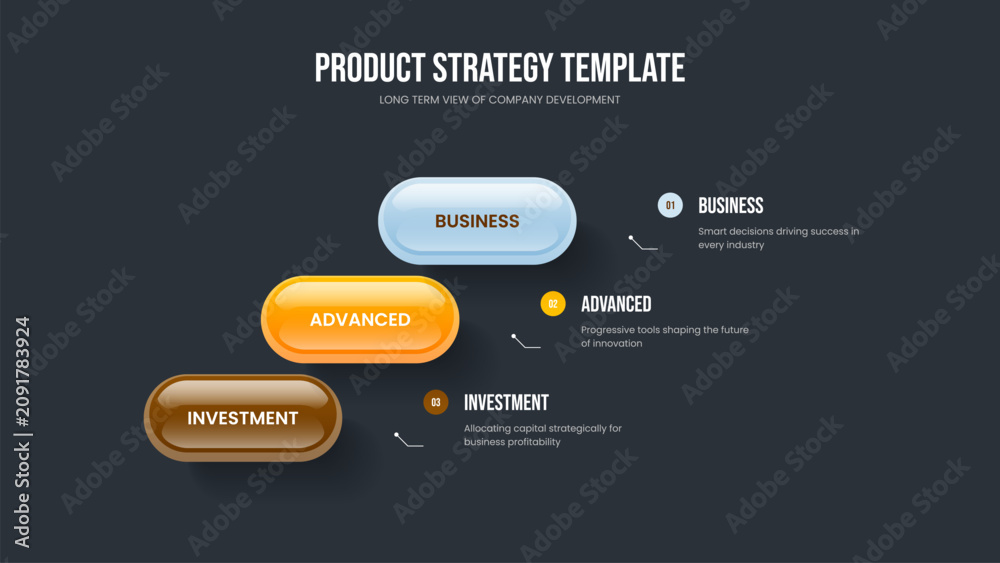 PRODUCT STRATEGY TEMPLATE

LONG TERM VIEW OF COMPANY DEVELOPMENT

BUSINESS

ADVANCED

INVESTMENT

01 BUSINESS

Smart decisions driving success in every industry

02 ADVANCED

Progressive tools shaping the future of innovation

03 INVESTMENT

Allocating capital strategically for business profitability

Adobe Stock | #2091783924